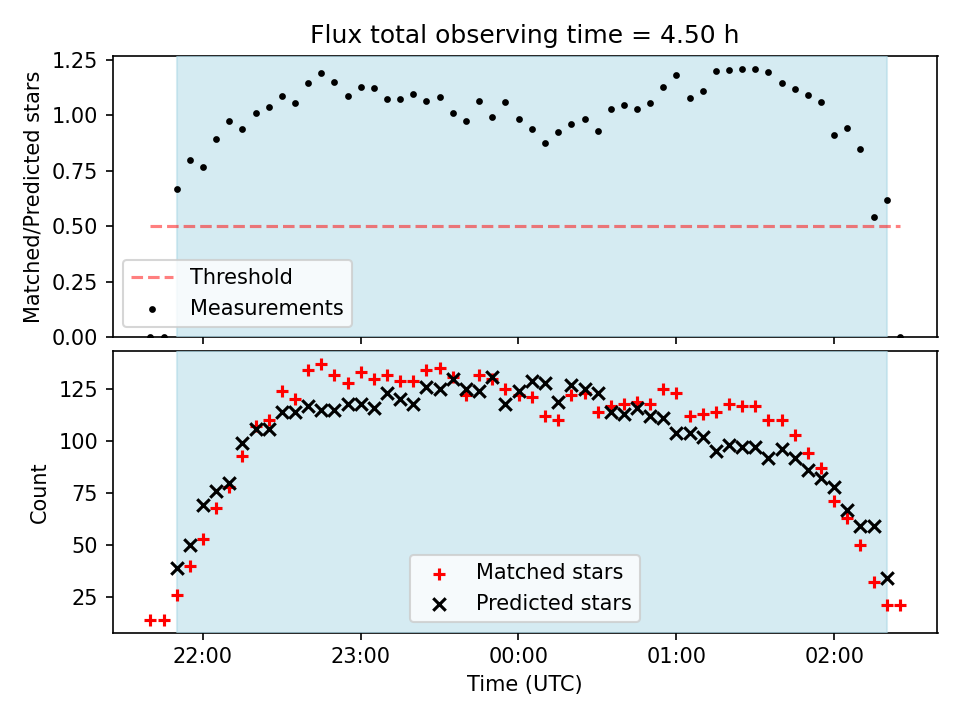 Flux total observing time = 4.50 h

Matched/Predicted stars

1.25
1.00
0.75
0.50
0.25
0.00

Threshold
Measurements

Count

125
100
75
50
25

Matched stars
Predicted stars

22:00
23:00
00:00
01:00
02:00

Time (UTC)